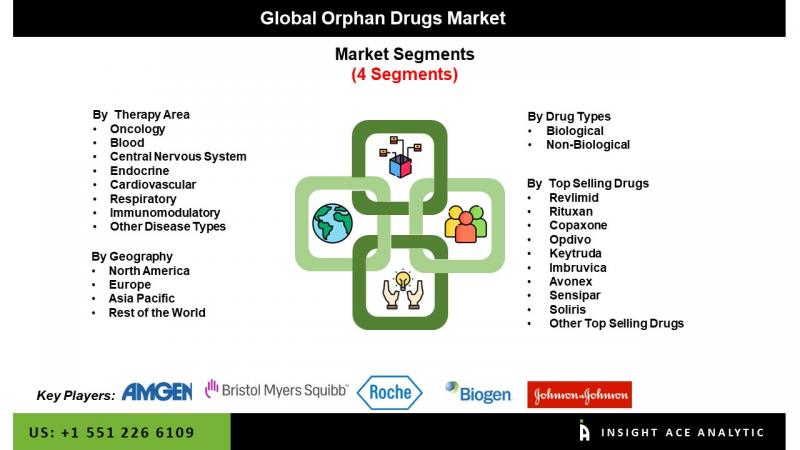 Global Orphan Drugs Market

Market Segments
(4 Segments)

By Therapy Area
• Oncology
• Blood
• Central Nervous System
• Endocrine
• Cardiovascular
• Respiratory
• Immunomodulatory
• Other Disease Types

By Geography
• North America
• Europe
• Asia Pacific
• Rest of the World

By Drug Types
• Biological
• Non-Biological

By Top Selling Drugs
• Revlimid
• Rituxan
• Copaxone
• Opdivo
• Keytruda
• Imbruvica
• Avonex
• Sensipar
• Soliris
• Other Top Selling Drugs

Key Players: AMGEN Bristol Myers Squibb Roche Biogen Johnson & Johnson

US: +1 551 226 6109

INSIGHT ACE ANALYTIC